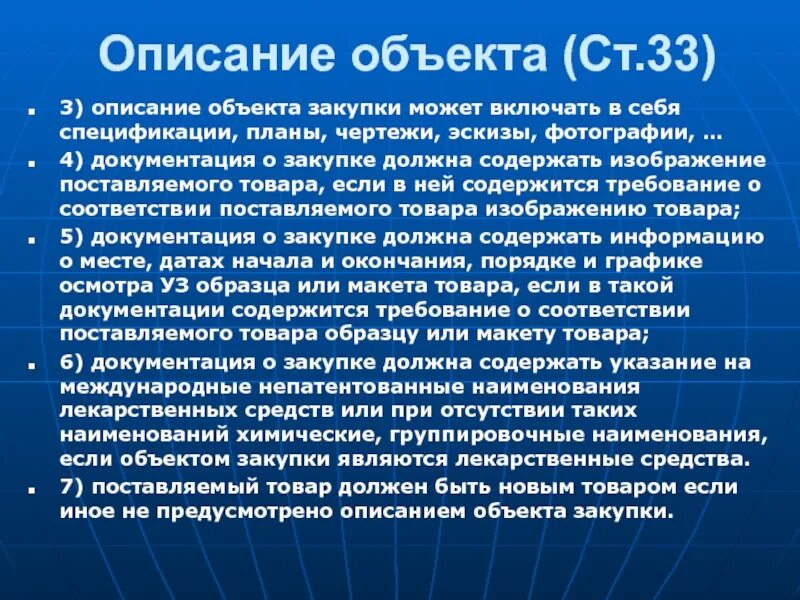 Описание объекта (Ст.33)

3) описание объекта закупки может включать в себя спецификации, планы, чертежи, эскизы, фотографии, …

4) документация о закупке должна содержать изображение поставляемого товара, если в ней содержится требование о соответствии поставляемого товара изображению товара;

5) документация о закупке должна содержать информацию о месте, датах начала и окончания, порядке и графике осмотра УЗ образца или макета товара, если в такой документации содержится требование о соответствии поставляемого товара образцу или макету товара;

6) документация о закупке должна содержать указание на международные непатентованные наименования лекарственных средств или при отсутствии таких наименований химические, группировочные наименования, если объектом закупки являются лекарственные средства.

7) поставляемый товар должен быть новым товаром если иное не предусмотрено описанием объекта закупки.